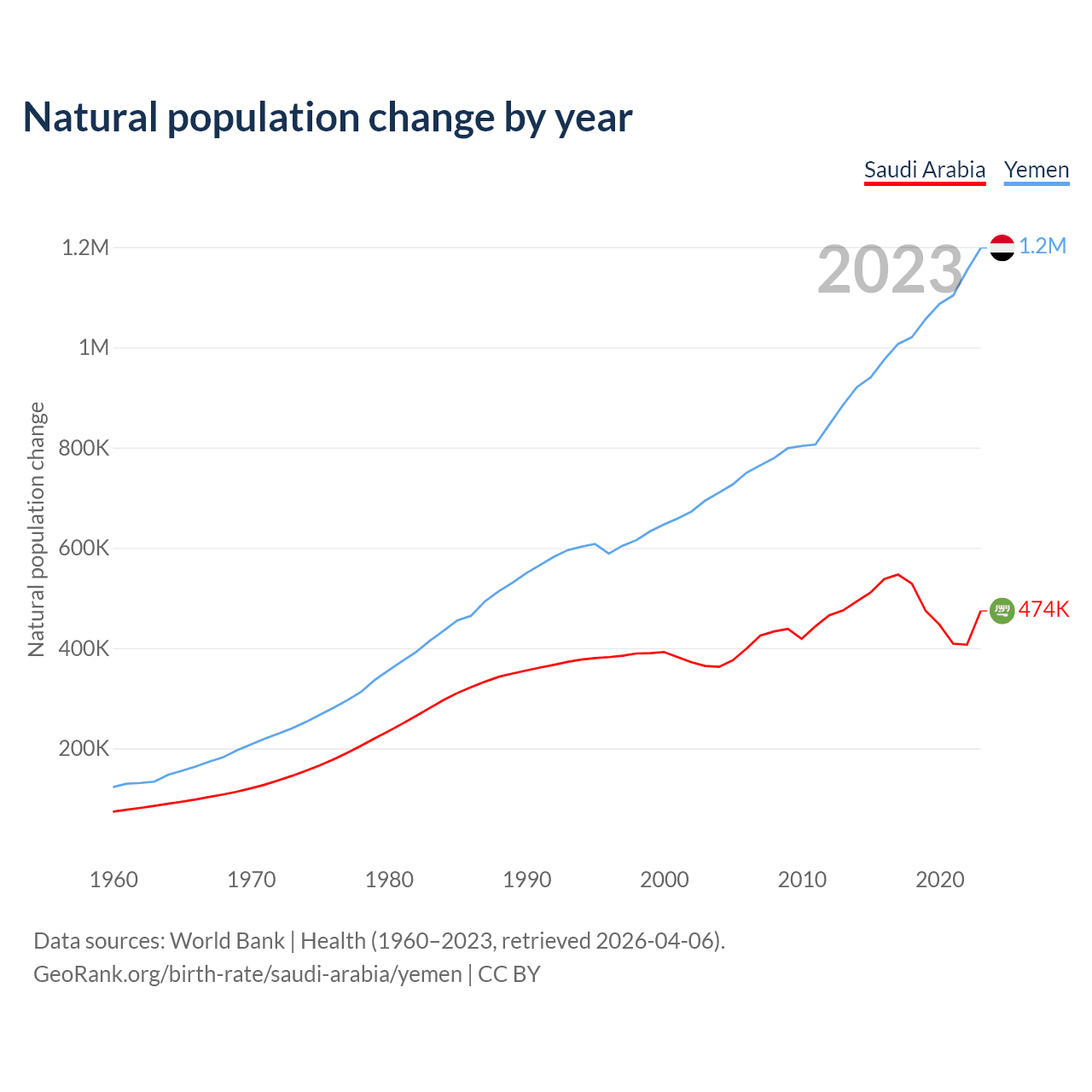 Natural population change by year

Saudi Arabia Yemen

2023

1.2M
1M
800K
600K
400K
200K

Natural population change

1.2M
474K

1960 1970 1980 1990 2000 2010 2020

Data sources: World Bank | Health (1960–2023, retrieved 2026-04-06).
GeoRank.org/birth-rate/saudi-arabia/yemen | CC BY